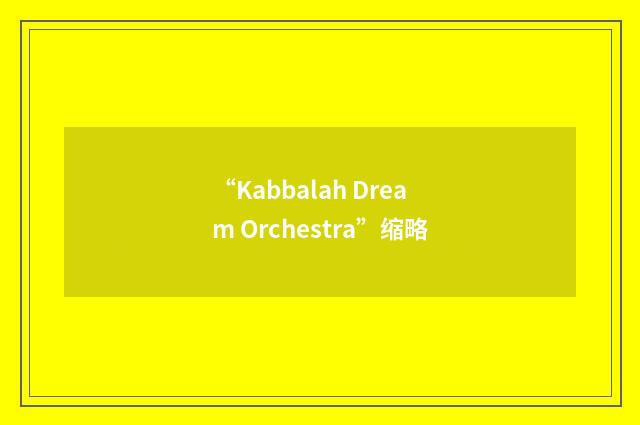 “Kabbalah Dream Orchestra”缩略